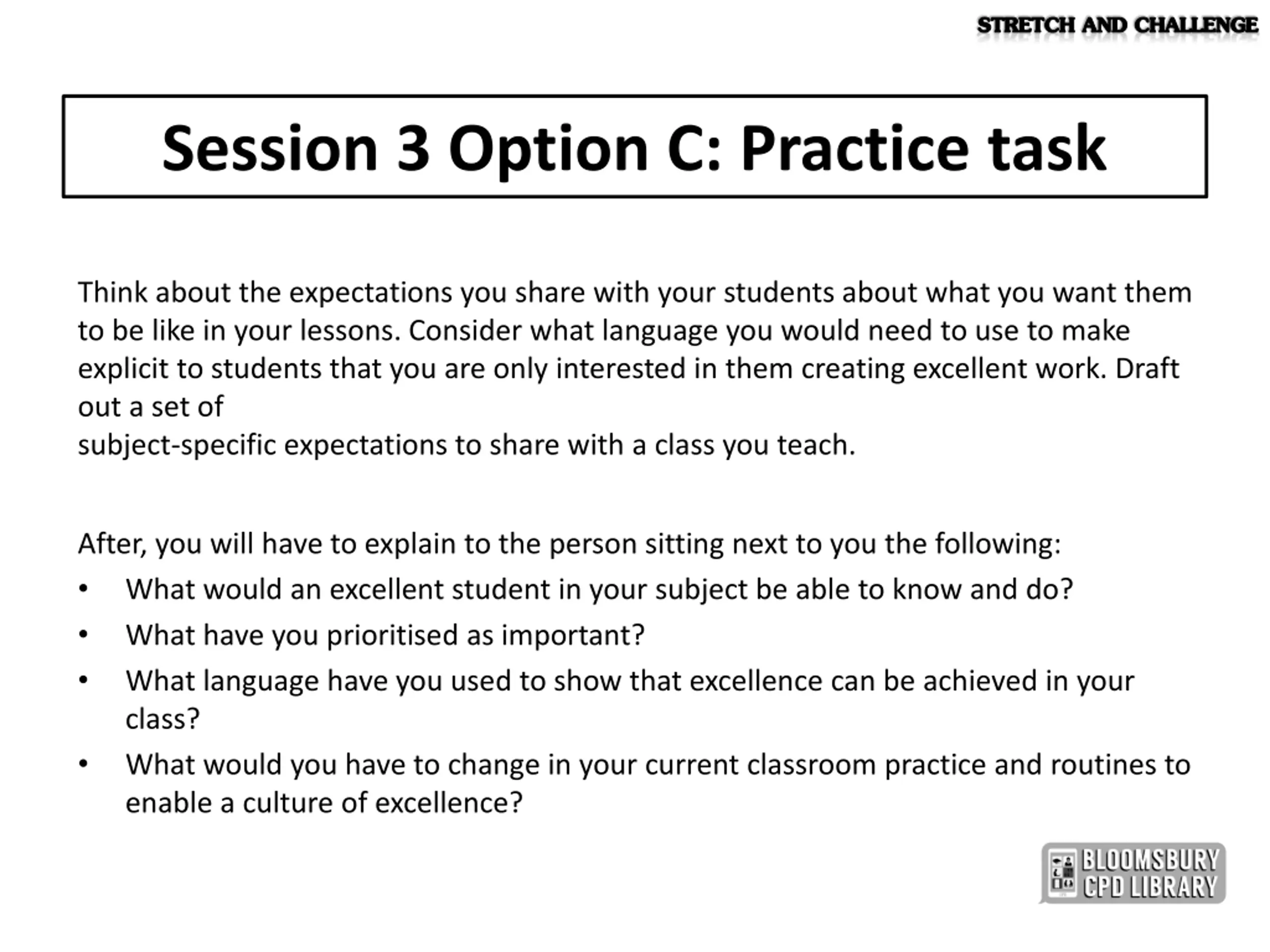 STRETCH AND CHALLENGE

Session 3 Option C: Practice task

Think about the expectations you share with your students about what you want them to be like in your lessons. Consider what language you would need to use to make explicit to students that you are only interested in them creating excellent work. Draft out a set of
subject-specific expectations to share with a class you teach.

After, you will have to explain to the person sitting next to you the following:
• What would an excellent student in your subject be able to know and do?
• What have you prioritised as important?
• What language have you used to show that excellence can be achieved in your class?
• What would you have to change in your current classroom practice and routines to enable a culture of excellence?

BLOOMSBURY CPD LIBRARY